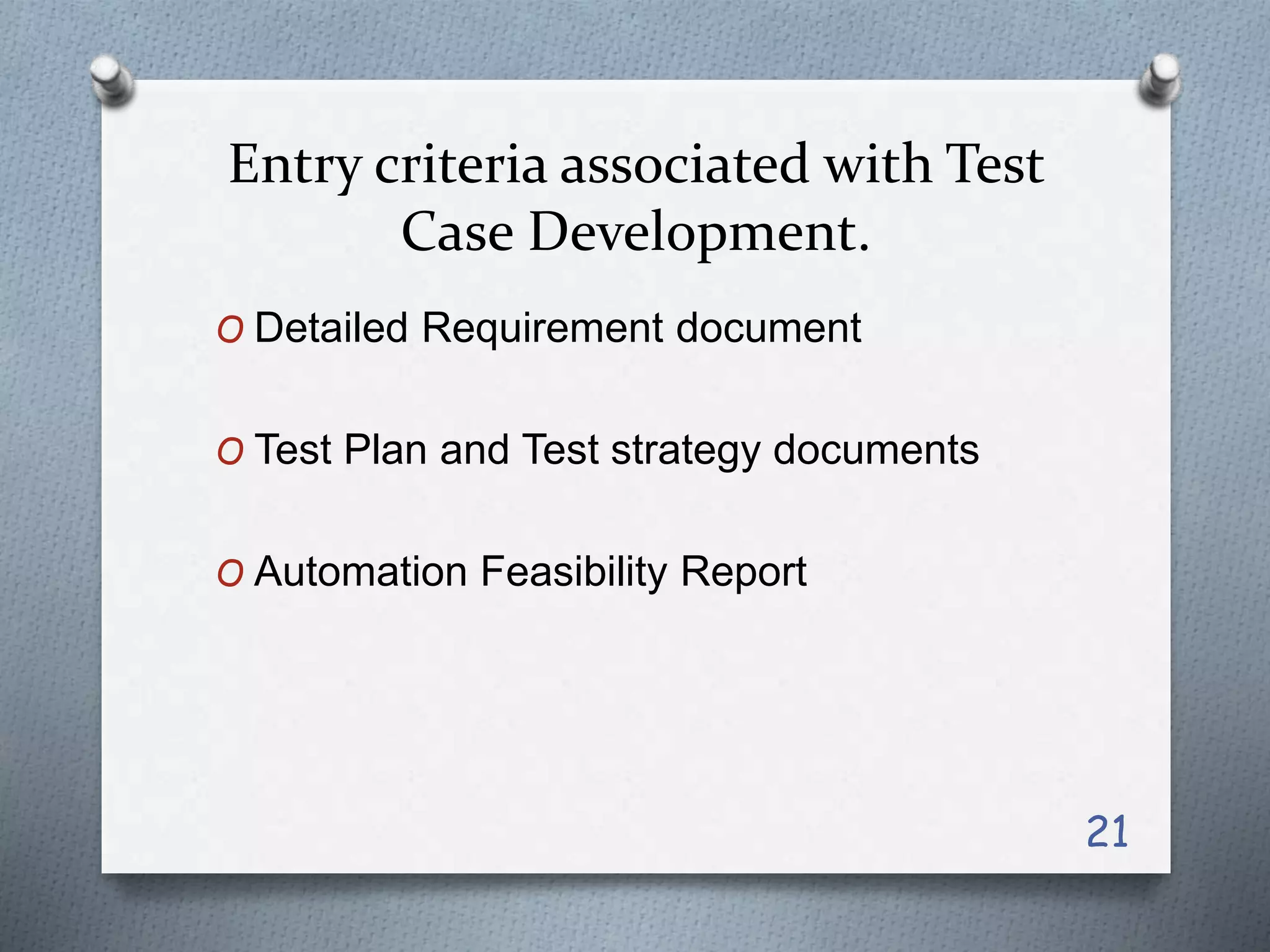 Entry criteria associated with Test Case Development.

O Detailed Requirement document

O Test Plan and Test strategy documents

O Automation Feasibility Report

21